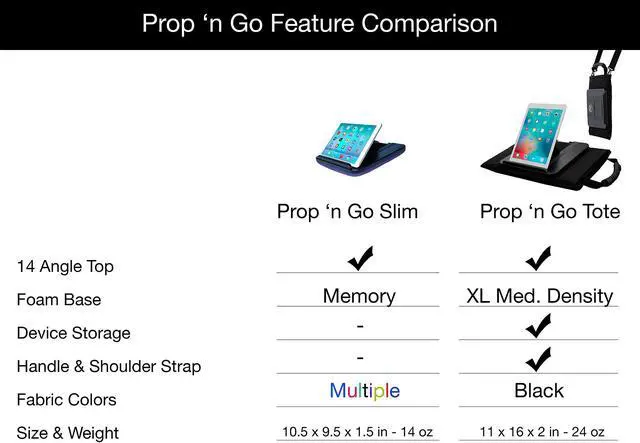 Prop ‘n Go Feature Comparison

| | Prop ‘n Go Slim | Prop ‘n Go Tote |
|---|---|---|
| 14 Angle Top | ✔ | ✔ |
| Foam Base | Memory | XL Med. Density |
| Device Storage | - | ✔ |
| Handle & Shoulder Strap | - | ✔ |
| Fabric Colors | Multiple | Black |
| Size & Weight | 10.5 x 9.5 x 1.5 in - 14 oz | 11 x 16 x 2 in - 24 oz |